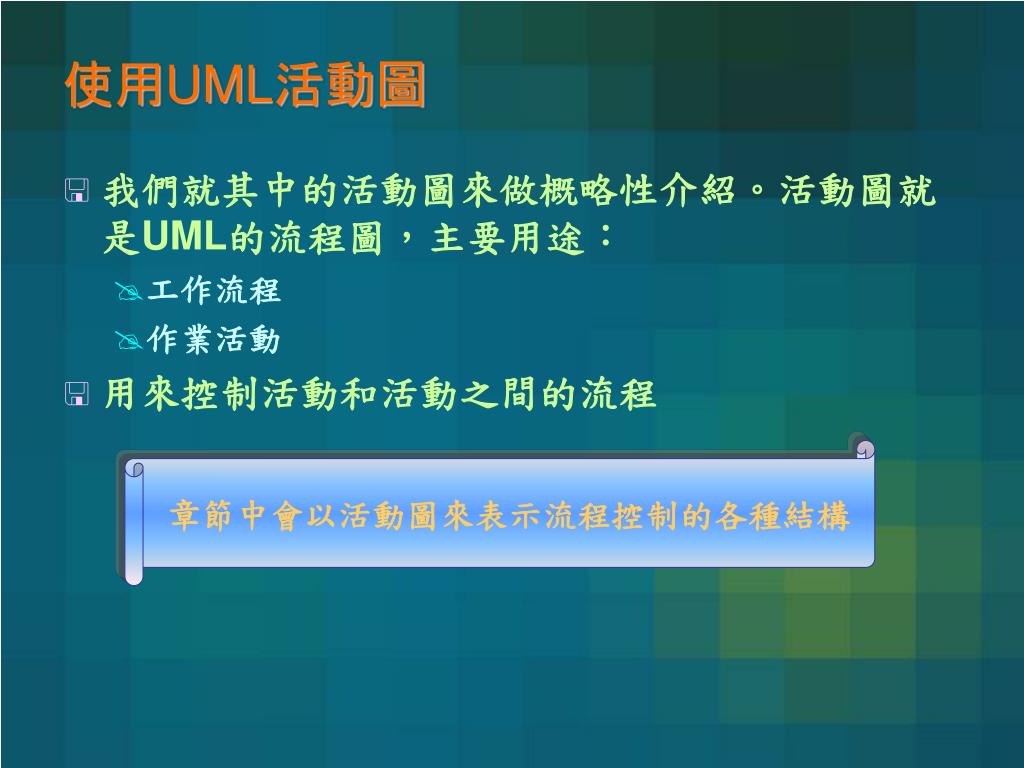 使用UML活動圖

我們就其中的活動圖來做概略性介紹。活動圖就是UML的流程圖，主要用途：

工作流程

作業活動

用來控制活動和活動之間的流程

章節中會以活動圖來表示流程控制的各種結構